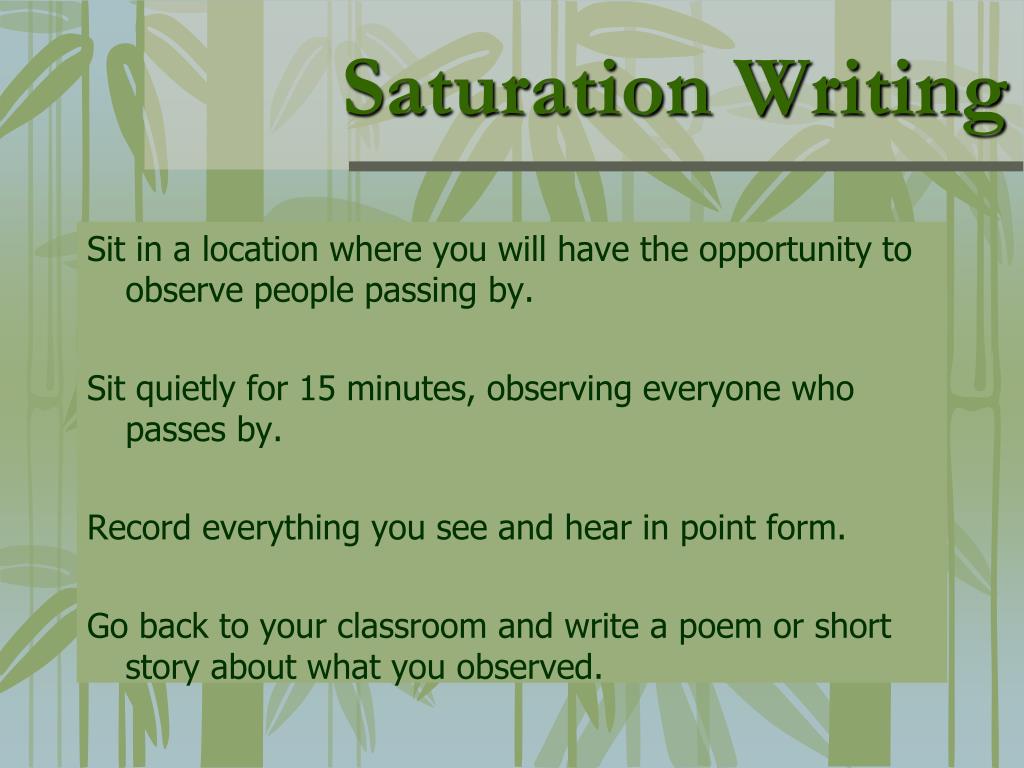 Saturation Writing

Sit in a location where you will have the opportunity to observe people passing by.

Sit quietly for 15 minutes, observing everyone who passes by.

Record everything you see and hear in point form.

Go back to your classroom and write a poem or short story about what you observed.